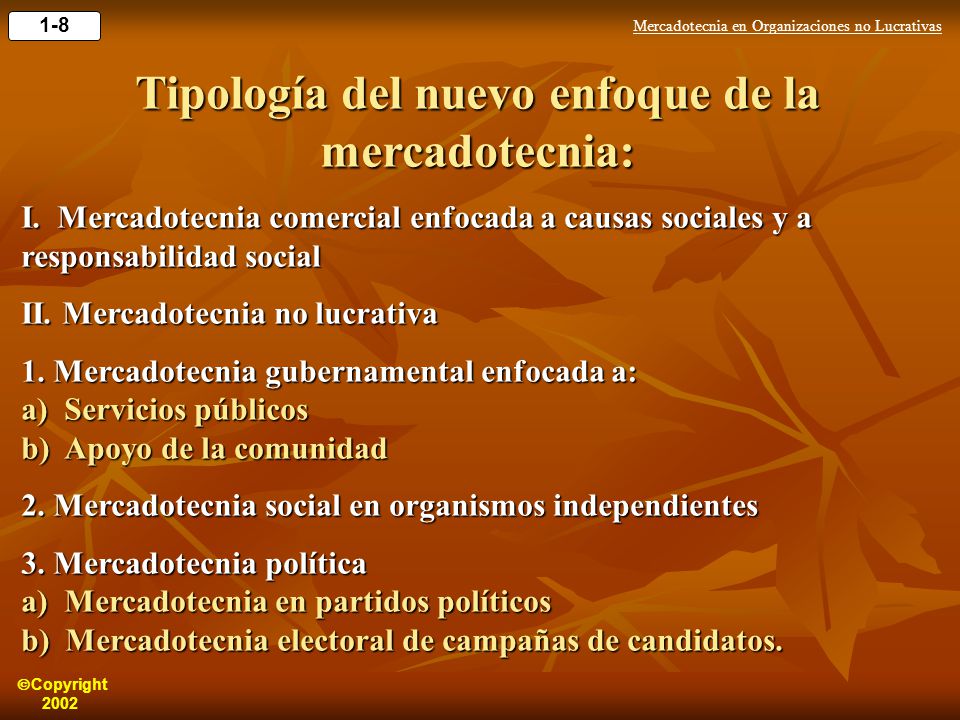 1-8

Mercadotecnia en Organizaciones no Lucrativas

Tipología del nuevo enfoque de la mercadotecnia:

I. Mercadotecnia comercial enfocada a causas sociales y a responsabilidad social

II. Mercadotecnia no lucrativa

1. Mercadotecnia gubernamental enfocada a:
a) Servicios públicos
b) Apoyo de la comunidad

2. Mercadotecnia social en organismos independientes

3. Mercadotecnia política
a) Mercadotecnia en partidos políticos
b) Mercadotecnia electoral de campañas de candidatos.

©Copyright 2002